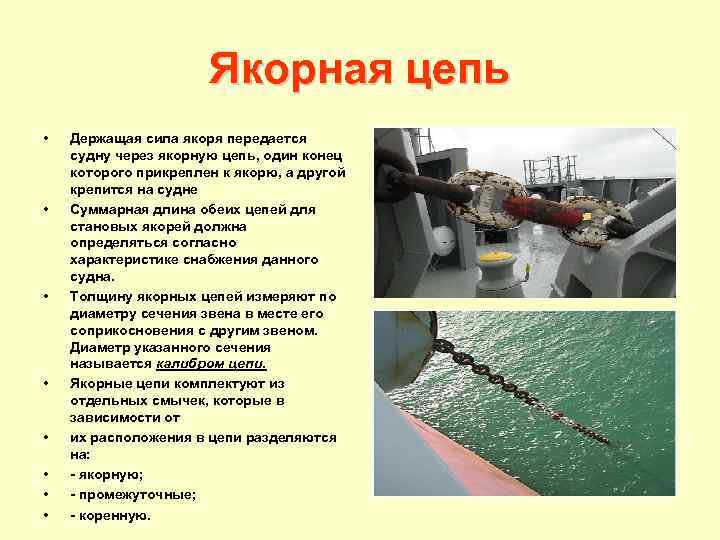 Якорная цепь

• Держащая сила якоря передается судну через якорную цепь, один конец которого прикреплен к якорю, а другой крепится на судне

• Суммарная длина обеих цепей для становых якорей должна определяться согласно характеристике снабжения данного судна.

• Толщину якорных цепей измеряют по диаметру сечения звена в месте его соприкосновения с другим звеном. Диаметр указанного сечения называется калибром цепи.

• Якорные цепи комплектуют из отдельных смычек, которые в зависимости от

• их расположения в цепи разделяются на:

• - якорную;

• - промежуточные;

• - коренную.